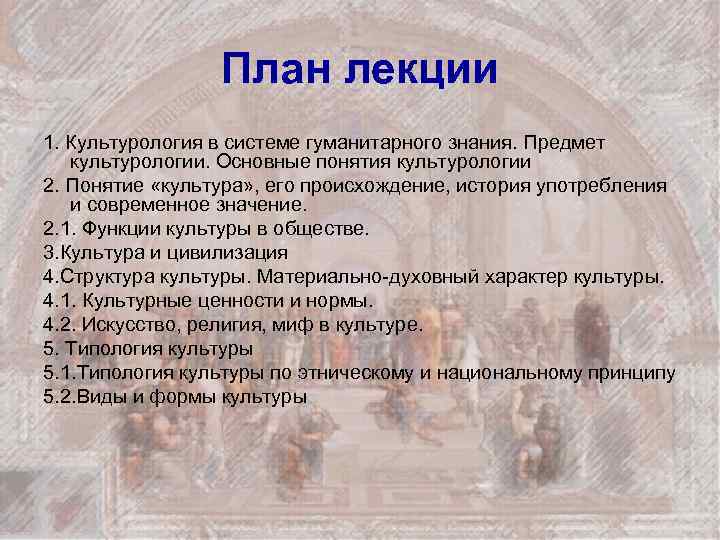 План лекции

1. Культурология в системе гуманитарного знания. Предмет культурологии. Основные понятия культурологии

2. Понятие «культура», его происхождение, история употребления и современное значение.

2.1. Функции культуры в обществе.

3.Культура и цивилизация

4.Структура культуры. Материально-духовный характер культуры.

4.1. Культурные ценности и нормы.

4.2. Искусство, религия, миф в культуре.

5. Типология культуры

5.1.Типология культуры по этническому и национальному принципу

5.2.Виды и формы культуры